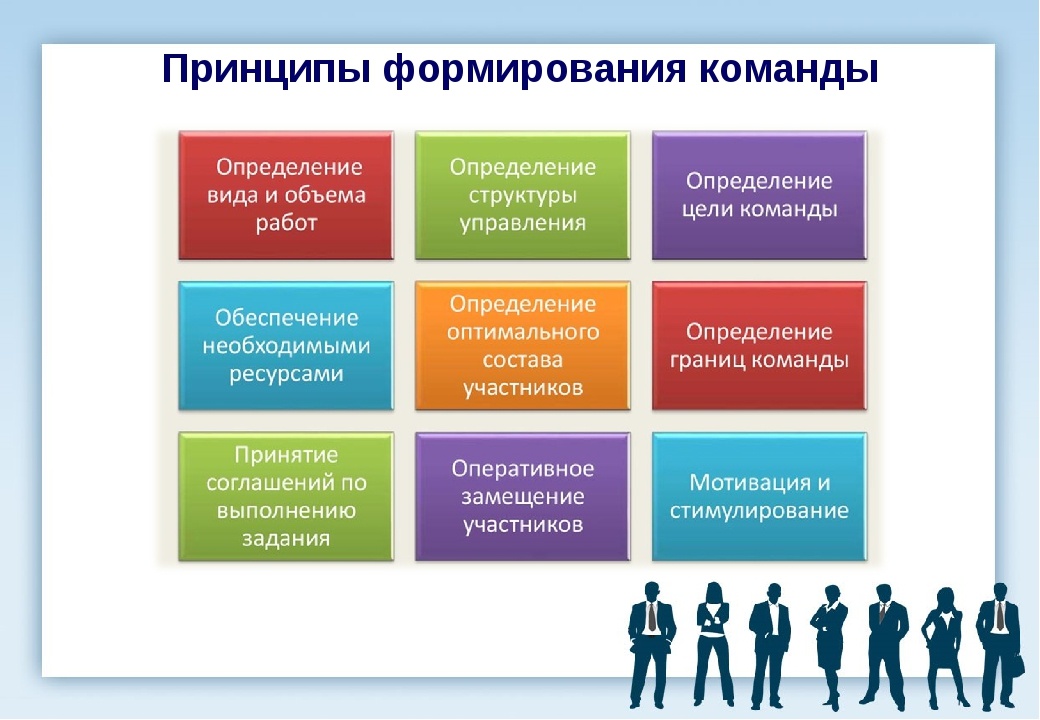 Принципы формирования команды

Определение вида и объема работ

Определение структуры управления

Определение цели команды

Обеспечение необходимыми ресурсами

Определение оптимального состава участников

Определение границ команды

Принятие соглашений по выполнению задания

Оперативное замещение участников

Мотивация и стимулирование